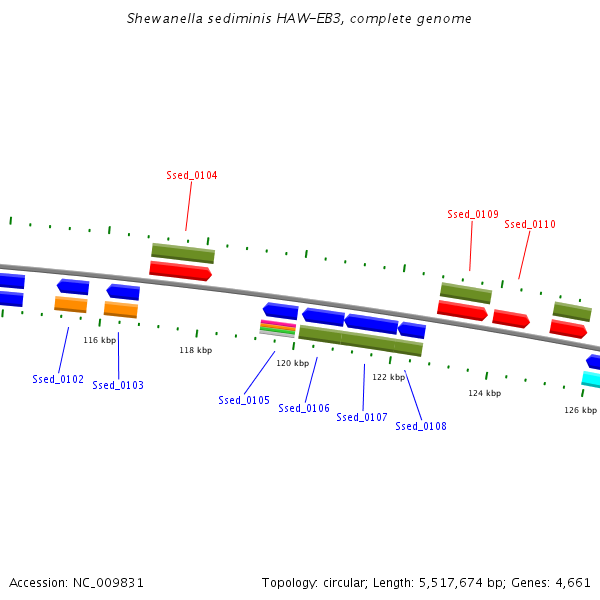 Shewanella sediminis HAW-EB3, complete genome

Ssed_0104

Ssed_0109

Ssed_0110

116 kbp

118 kbp

120 kbp

122 kbp

124 kbp

126 kbp

Ssed_0102

Ssed_0103

Ssed_0105

Ssed_0106

Ssed_0107

Ssed_0108

Accession: NC_009831

Topology: circular; Length: 5,517,674 bp; Genes: 4,661